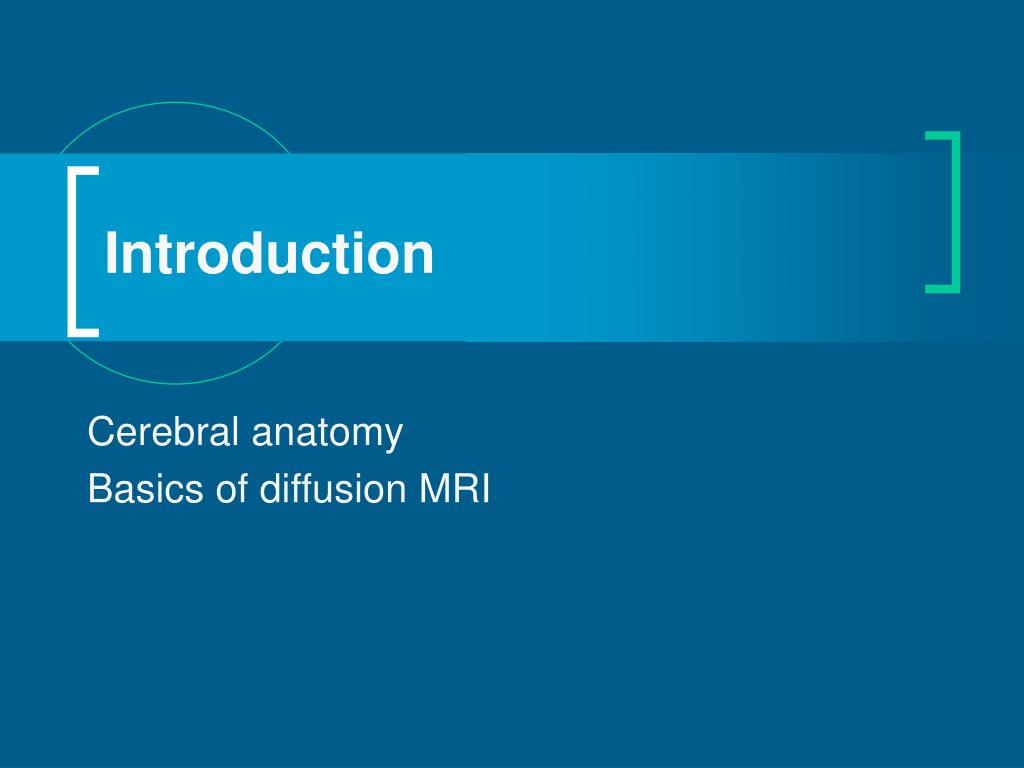 Introduction

Cerebral anatomy
Basics of diffusion MRI